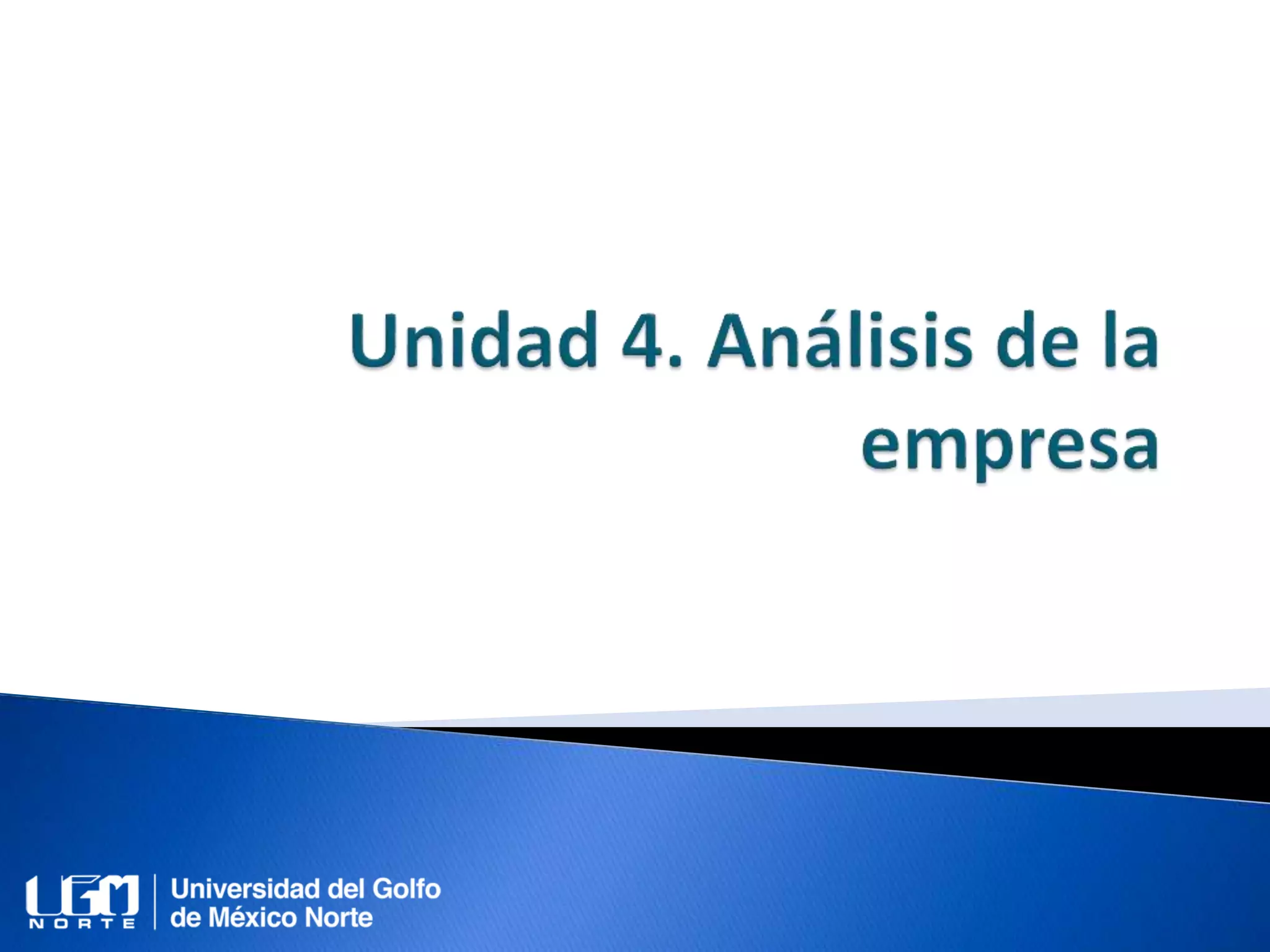 Unidad 4. Análisis de la empresa

UGM
NORTE

Universidad del Golfo de México Norte